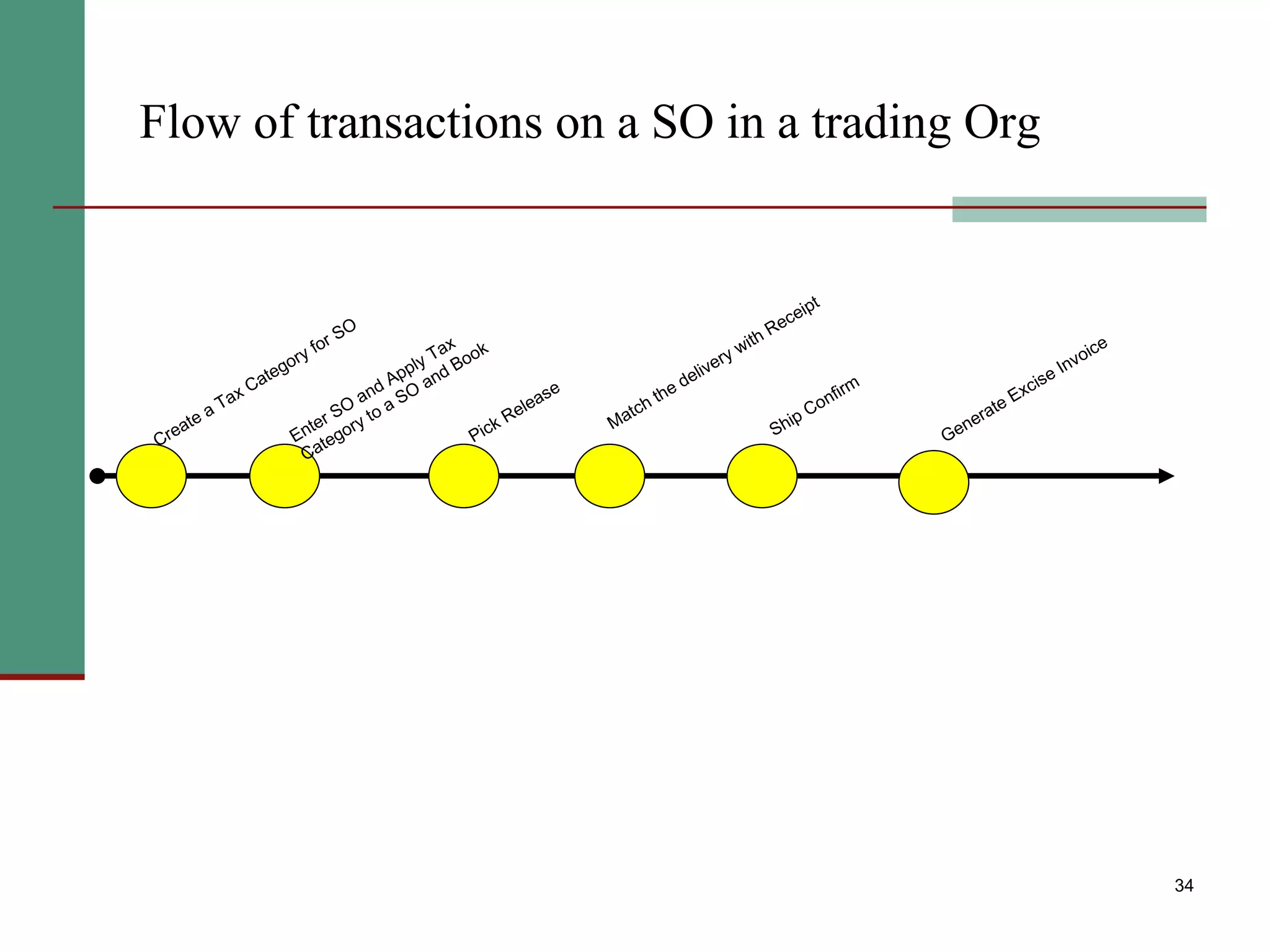 Flow of transactions on a SO in a trading Org

Create a Tax Category for SO

Enter SO and Apply Tax Category to a SO and Book

Pick Release

Match the delivery with Receipt

Ship Confirm

Generate Excise Invoice

34